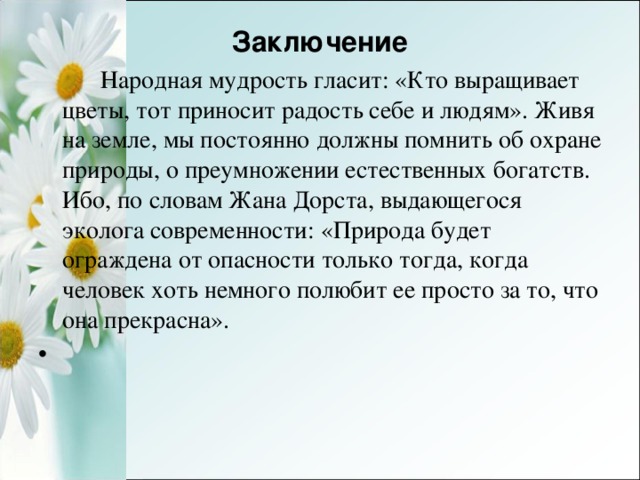 Заключение

Народная мудрость гласит: «Кто выращивает цветы, тот приносит радость себе и людям». Живя на земле, мы постоянно должны помнить об охране природы, о преумножении естественных богатств. Ибо, по словам Жана Дорста, выдающегося эколога современности: «Природа будет ограждена от опасности только тогда, когда человек хоть немного полюбит ее просто за то, что она прекрасна».

•